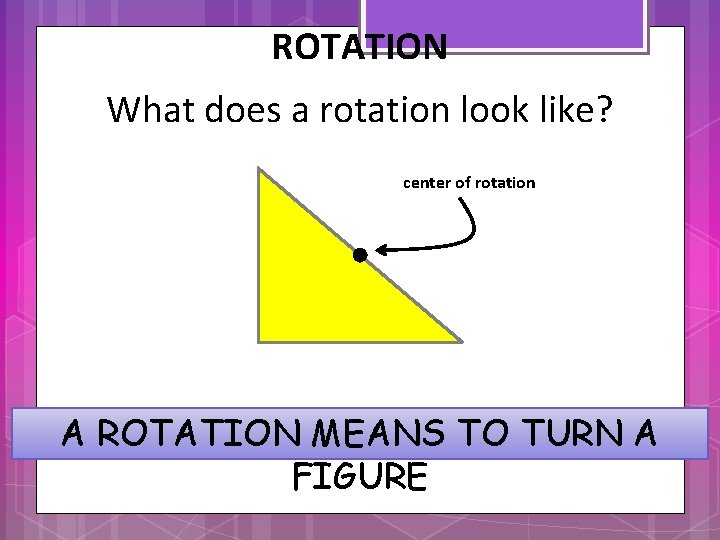 ROTATION

What does a rotation look like?

center of rotation

A ROTATION MEANS TO TURN A FIGURE